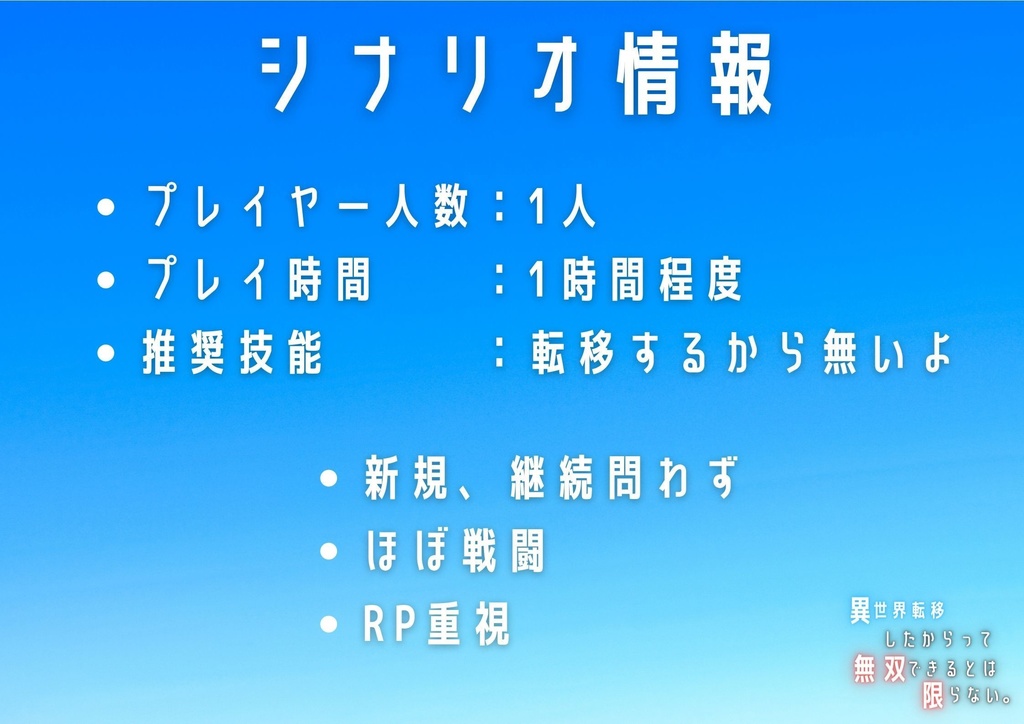 シナリオ情報

• プレイヤー人数：1人
• プレイ時間　：1時間程度
• 推奨技能　：転移するから無いよ

• 新規、継続問わず
• ほぼ戦闘
• RP重視

異世界転移
したからって
無双できるとは
限らない。